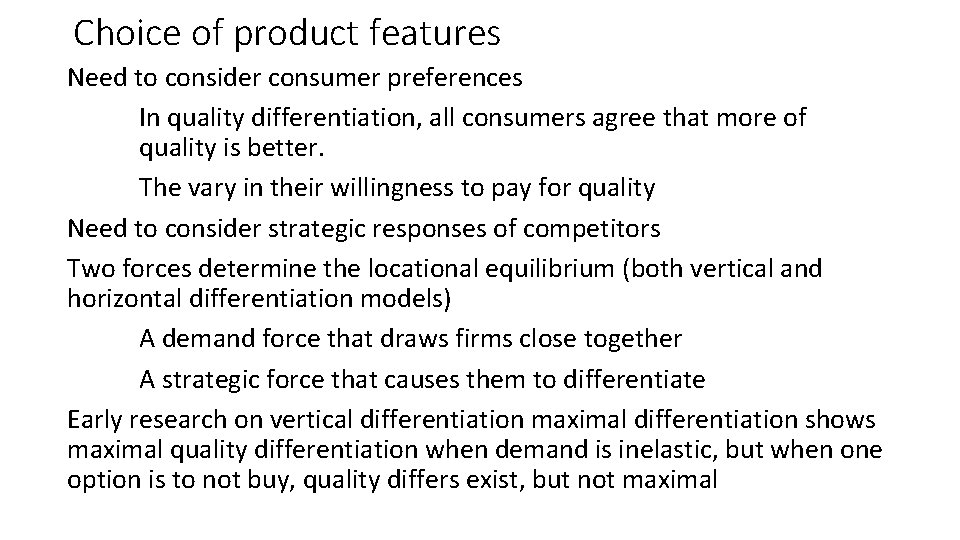 Choice of product features

Need to consider consumer preferences

In quality differentiation, all consumers agree that more of quality is better.

The vary in their willingness to pay for quality

Need to consider strategic responses of competitors

Two forces determine the locational equilibrium (both vertical and horizontal differentiation models)

A demand force that draws firms close together

A strategic force that causes them to differentiate

Early research on vertical differentiation maximal differentiation shows maximal quality differentiation when demand is inelastic, but when one option is to not buy, quality differs exist, but not maximal